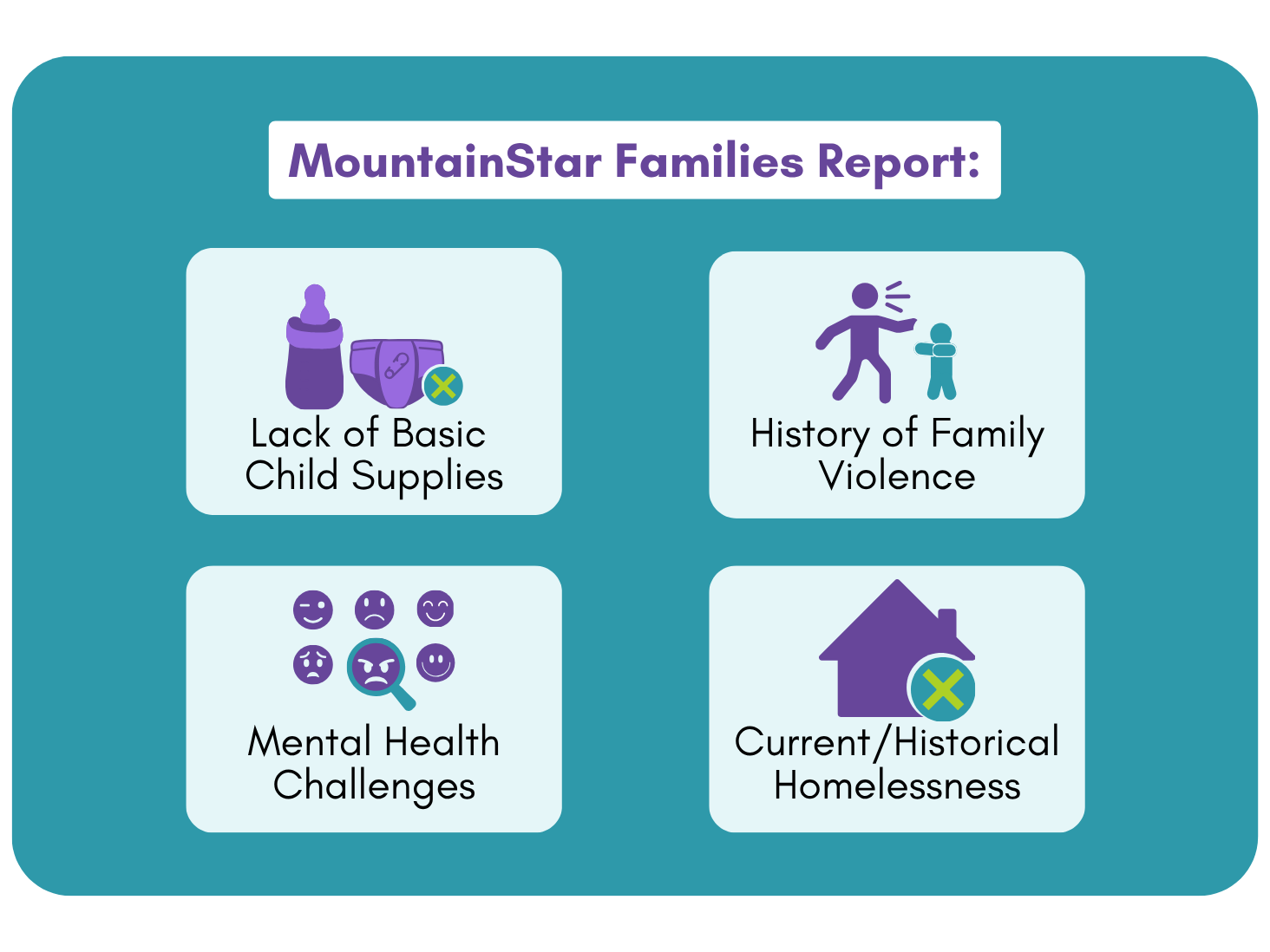 MountainStar Families Report:

Lack of Basic Child Supplies

History of Family Violence

Mental Health Challenges

Current/Historical Homelessness